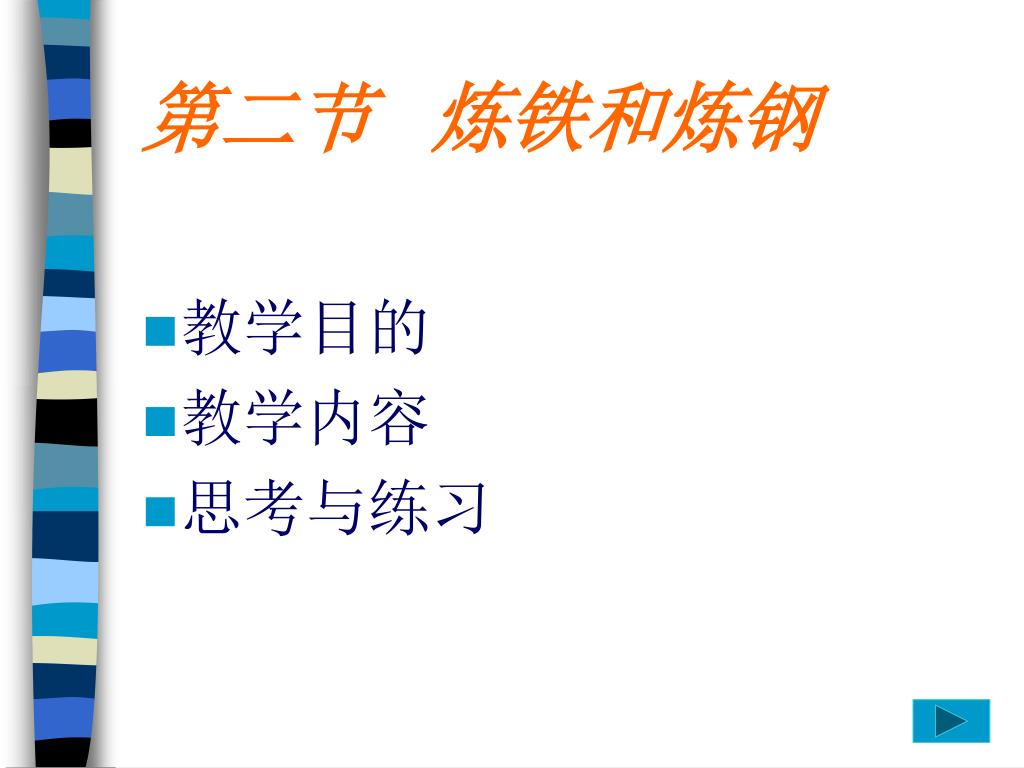 第二节　炼铁和炼钢

教学目的
教学内容
思考与练习